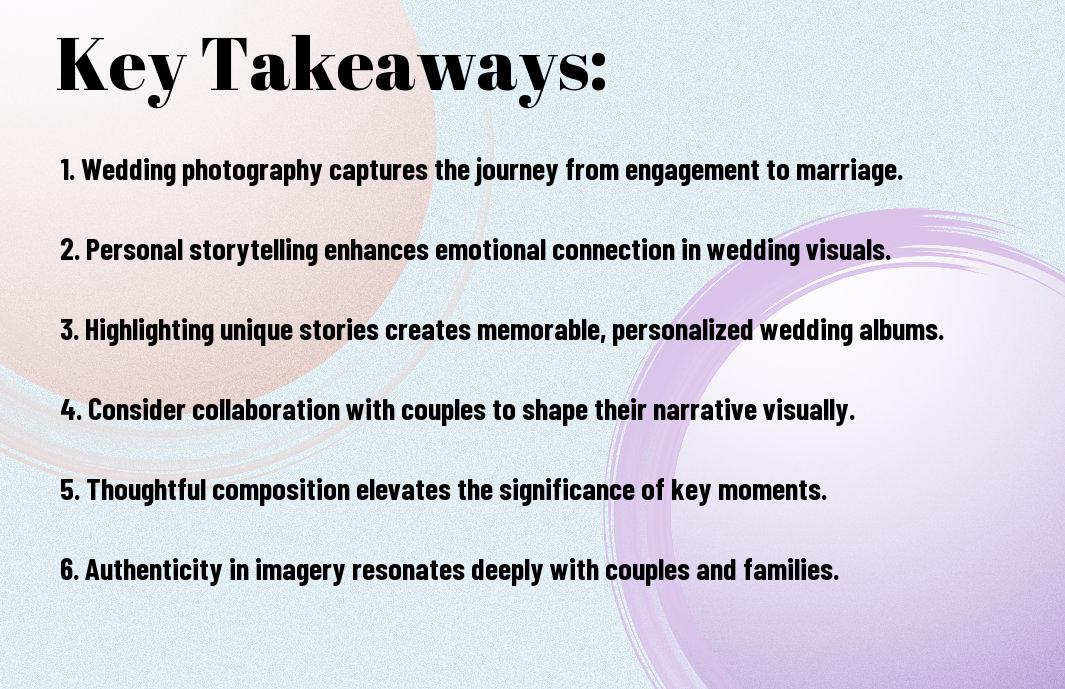 Key Takeaways:

1. Wedding photography captures the journey from engagement to marriage.

2. Personal storytelling enhances emotional connection in wedding visuals.

3. Highlighting unique stories creates memorable, personalized wedding albums.

4. Consider collaboration with couples to shape their narrative visually.

5. Thoughtful composition elevates the significance of key moments.

6. Authenticity in imagery resonates deeply with couples and families.